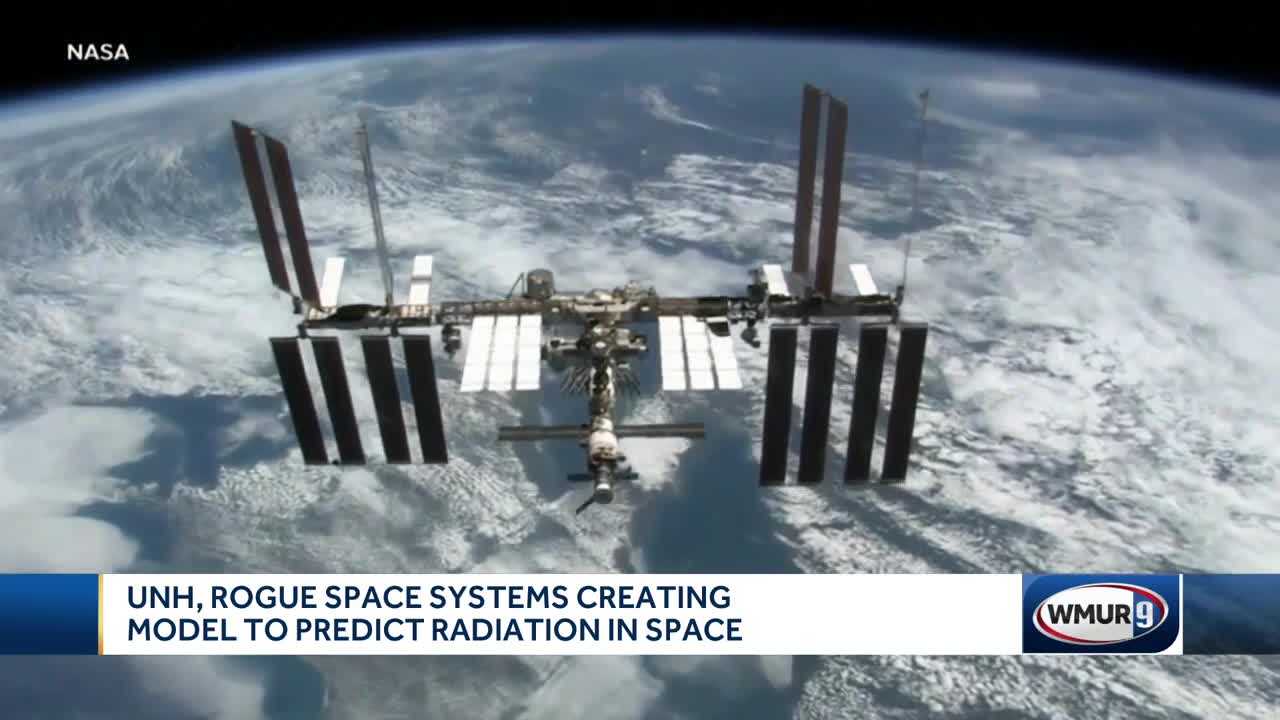 NASA

UNH, ROGUE SPACE SYSTEMS CREATING MODEL TO PREDICT RADIATION IN SPACE

WMUR 9